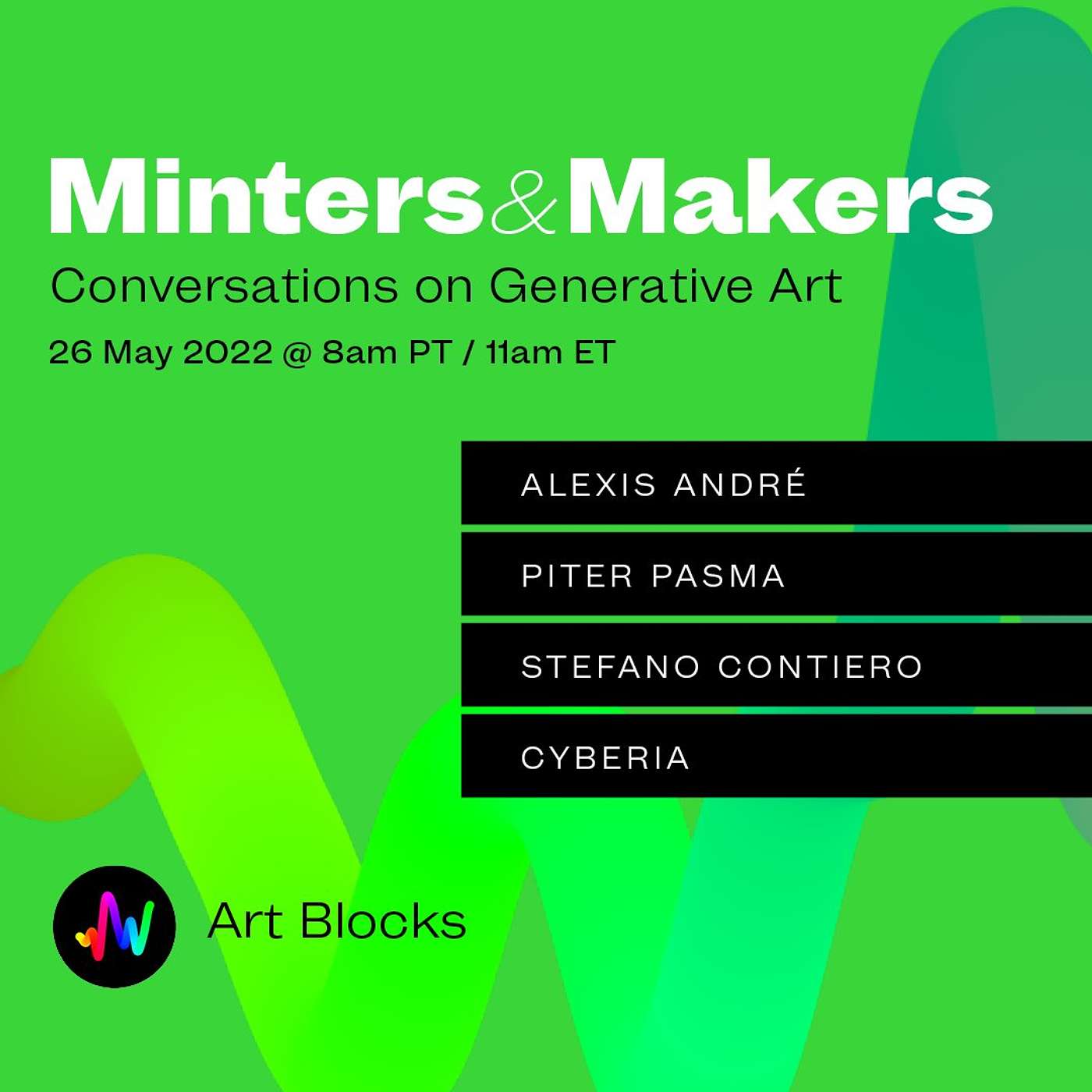 Minters&Makers
Conversations on Generative Art
26 May 2022 @ 8am PT / 11am ET

ALEXIS ANDRÉ
PITER PASMA
STEFANO CONTIERO
CYBERIA

Art Blocks